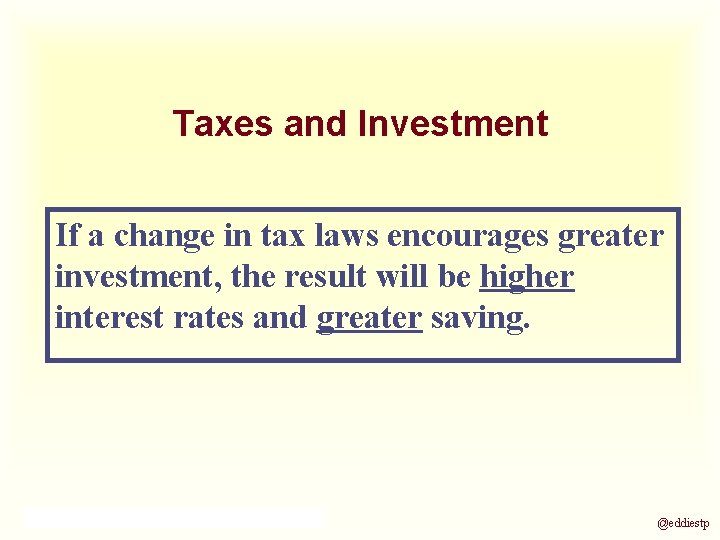 Taxes and Investment

If a change in tax laws encourages greater investment, the result will be higher interest rates and greater saving.

@eddiestp